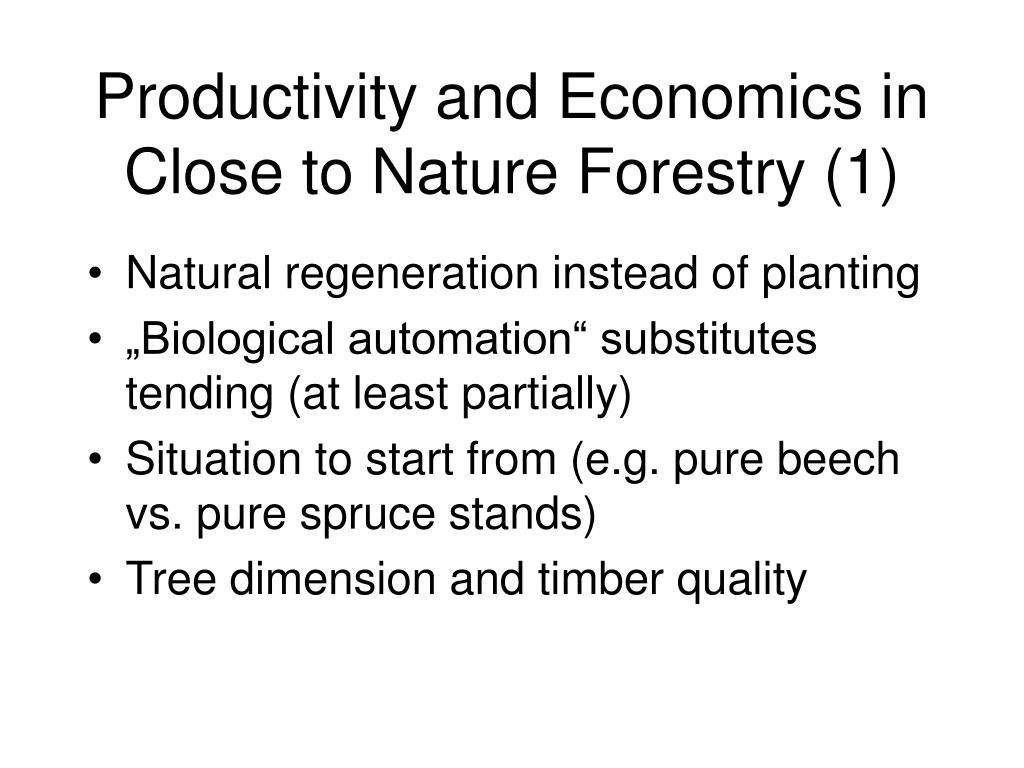 Productivity and Economics in Close to Nature Forestry (1)

• Natural regeneration instead of planting
• „Biological automation“ substitutes tending (at least partially)
• Situation to start from (e.g. pure beech vs. pure spruce stands)
• Tree dimension and timber quality